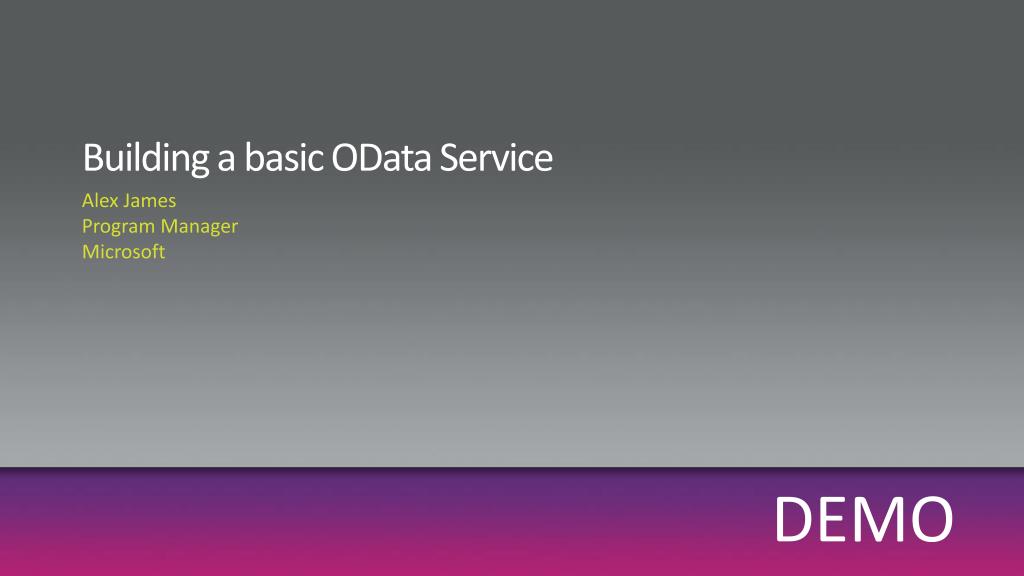 Building a basic OData Service

Alex James
Program Manager
Microsoft

DEMO